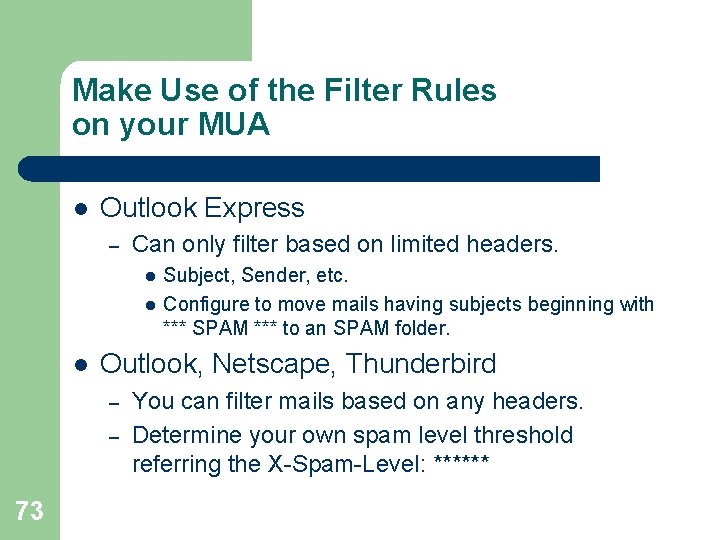 Make Use of the Filter Rules
on your MUA

• Outlook Express
- Can only filter based on limited headers.
• Subject, Sender, etc.
• Configure to move mails having subjects beginning with *** SPAM *** to an SPAM folder.
• Outlook, Netscape, Thunderbird
- You can filter mails based on any headers.
- Determine your own spam level threshold referring the X-Spam-Level: ******

73